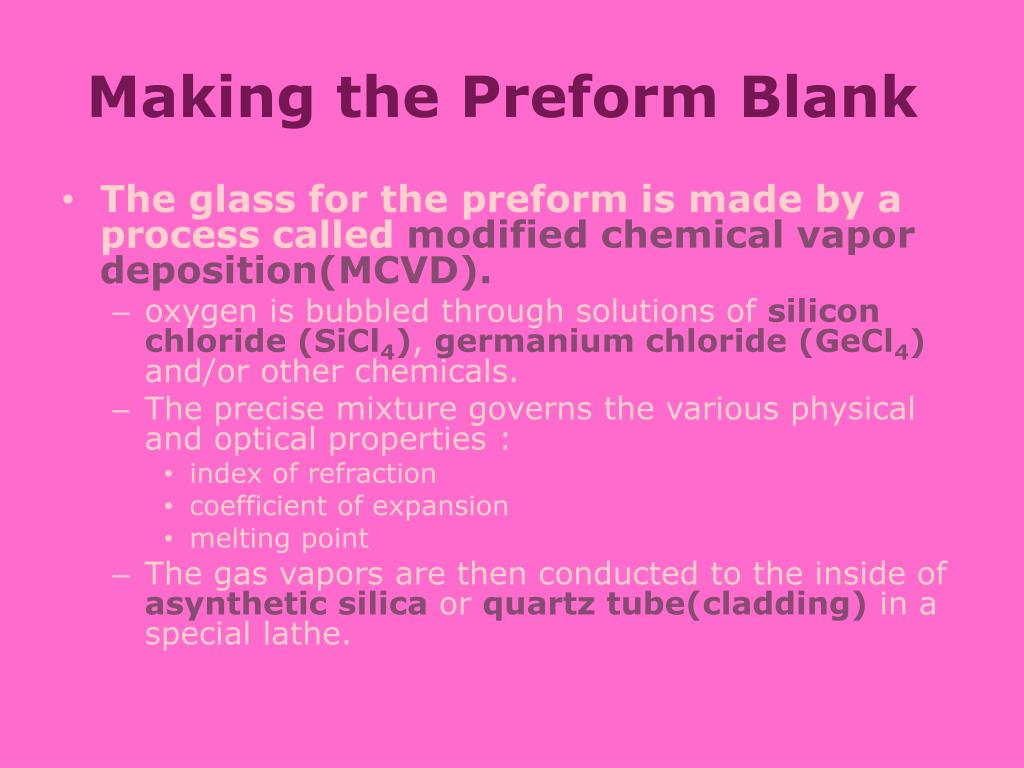 Making the Preform Blank

• The glass for the preform is made by a process called modified chemical vapor deposition(MCVD).

– oxygen is bubbled through solutions of silicon chloride ($SiCl_4$), germanium chloride ($GeCl_4$) and/or other chemicals.

– The precise mixture governs the various physical and optical properties :

• index of refraction

• coefficient of expansion

• melting point

– The gas vapors are then conducted to the inside of asynthetic silica or quartz tube(cladding) in a special lathe.